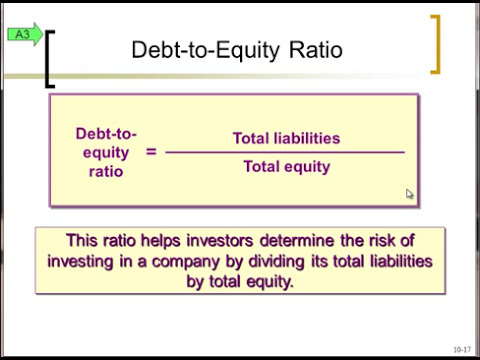 A3

Debt-to-Equity Ratio

$\text{Debt-to-equity ratio} = \frac{\text{Total liabilities}}{\text{Total equity}}$

This ratio helps investors determine the risk of investing in a company by dividing its total liabilities by total equity.

10-17